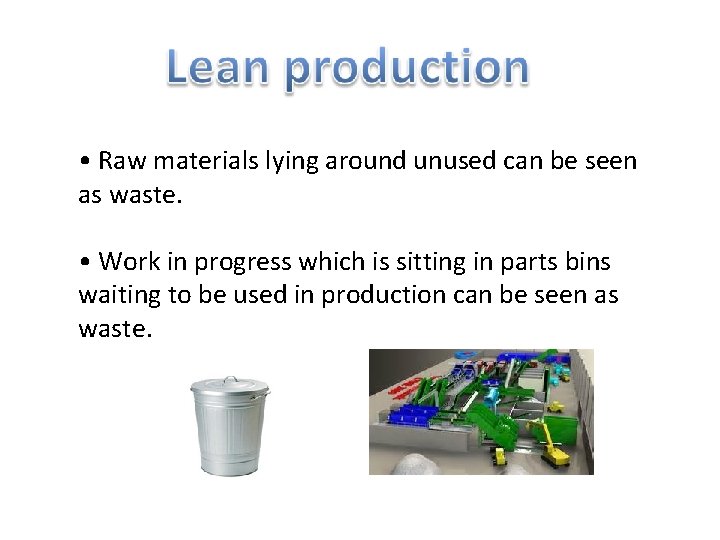 Lean production

• Raw materials lying around unused can be seen as waste.

• Work in progress which is sitting in parts bins waiting to be used in production can be seen as waste.